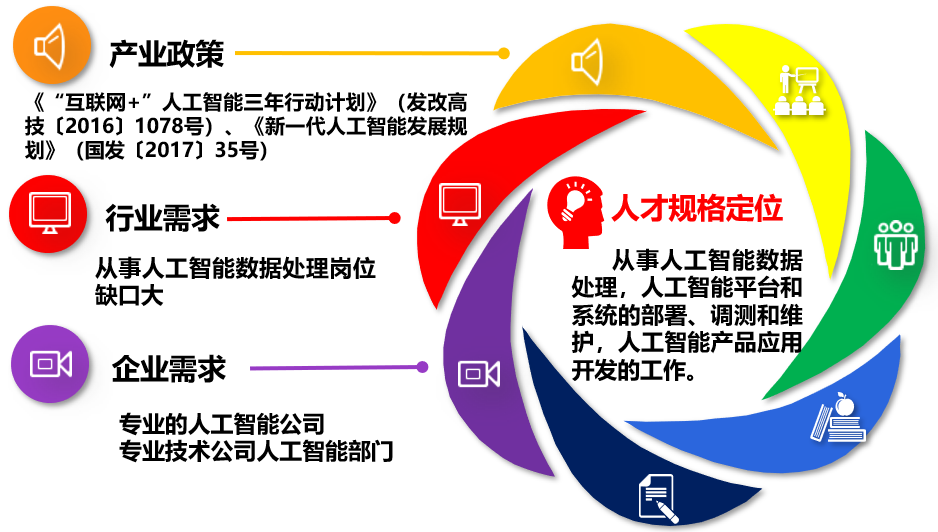 产业政策

《“互联网+”人工智能三年行动计划》（发改高技〔2016〕1078号）、《新一代人工智能发展规划》（国发〔2017〕35号）

行业需求

从事人工智能数据处理岗位缺口大

企业需求

专业的人工智能公司
专业技术公司人工智能部门

人才规格定位

从事人工智能数据处理，人工智能平台和系统的部署、调测和维护，人工智能产品应用开发的工作。